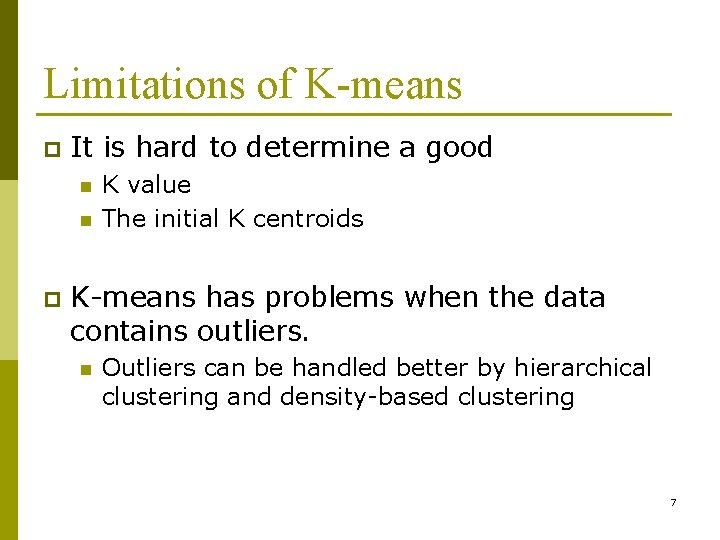 Limitations of K-means

It is hard to determine a good

K value

The initial K centroids

K-means has problems when the data contains outliers.

Outliers can be handled better by hierarchical clustering and density-based clustering

7